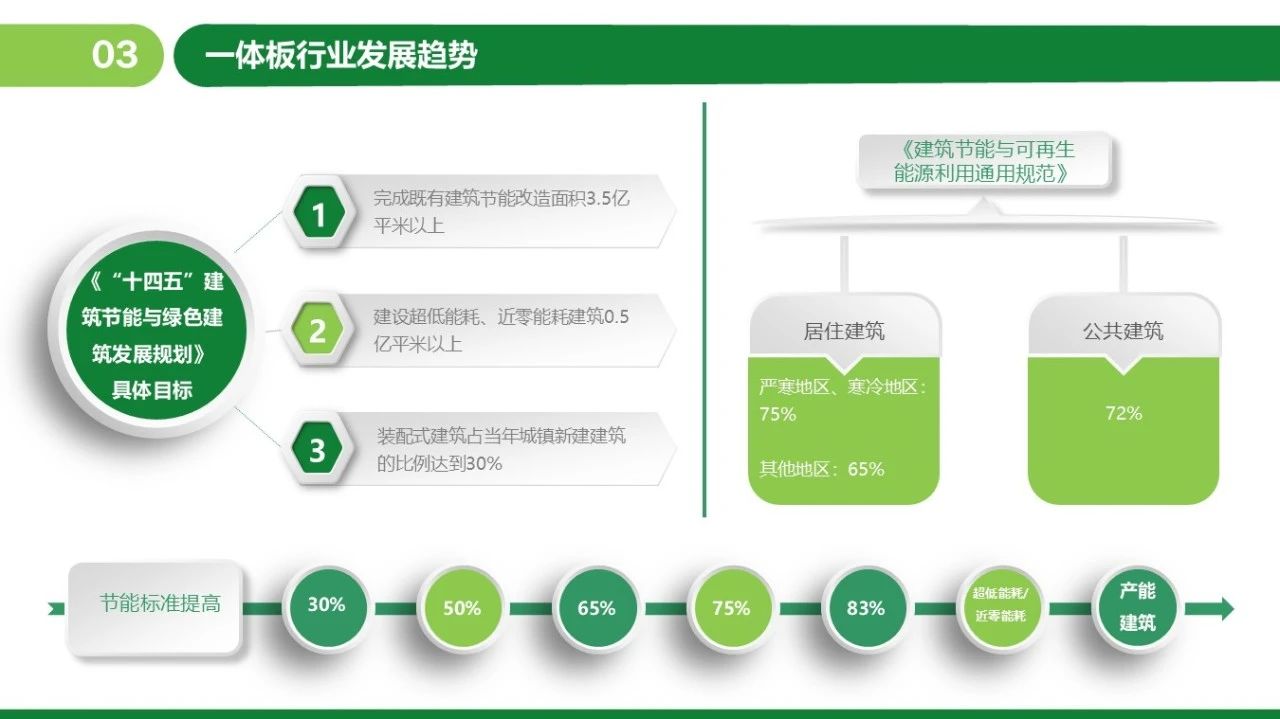 03

一体板行业发展趋势

《“十四五”建筑节能与绿色建筑发展规划》具体目标

1
完成既有建筑节能改造面积3.5亿平米以上

2
建设超低能耗、近零能耗建筑0.5亿平米以上

3
装配式建筑占当年城镇新建建筑的比例达到30%

《建筑节能与可再生能源利用通用规范》

居住建筑
严寒地区、寒冷地区：75%
其他地区：65%

公共建筑
72%

节能标准提高

30%

50%

65%

75%

83%

超低能耗/近零能耗

产能建筑